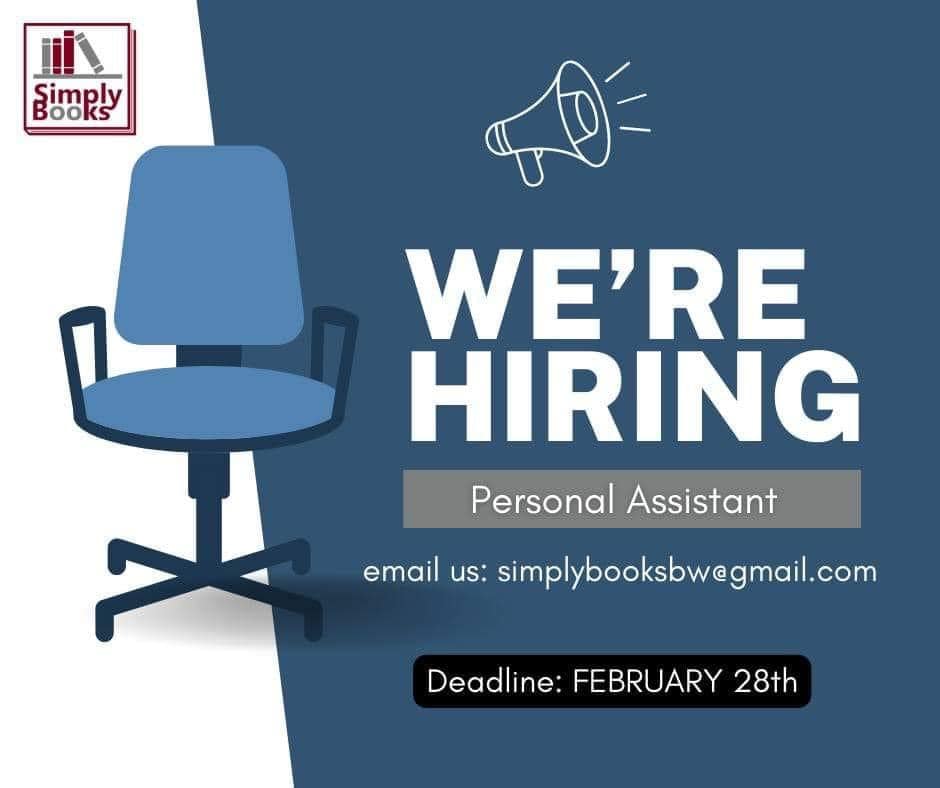 Simply Books

WE'RE HIRING

Personal Assistant

email us: simplybooksbw@gmail.com

Deadline: FEBRUARY 28th